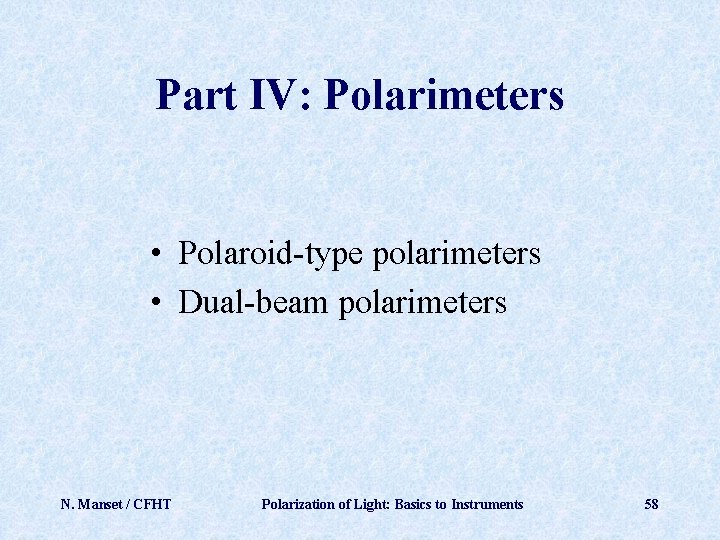 Part IV: Polarimeters

• Polaroid-type polarimeters
• Dual-beam polarimeters

N. Manset / CFHT

Polarization of Light: Basics to Instruments

58